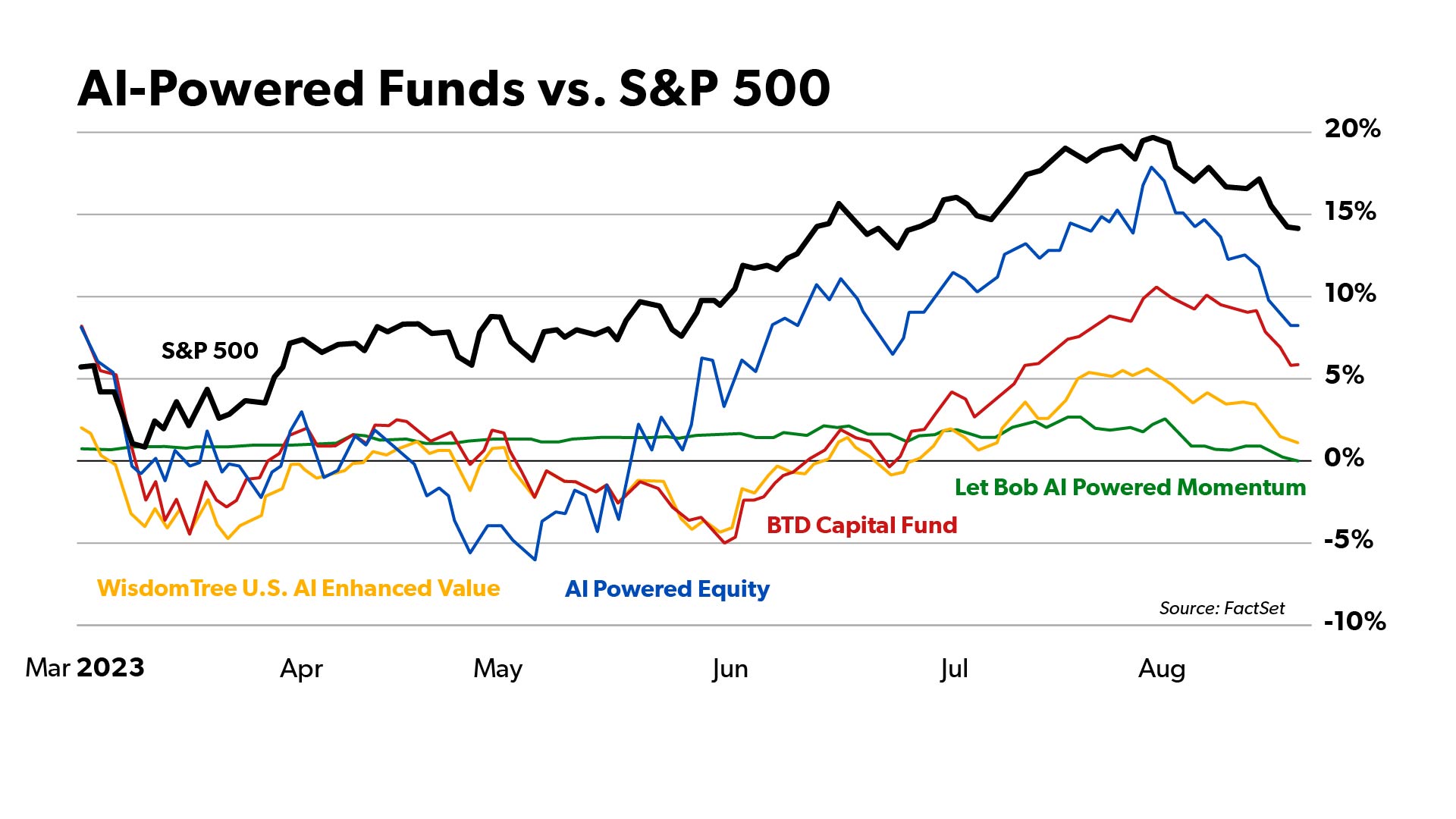 AI-Powered Funds vs. S&P 500

20%
15%
10%
5%
0%
-5%
-10%

S&P 500
Let Bob AI Powered Momentum
BTD Capital Fund
WisdomTree U.S. AI Enhanced Value
AI Powered Equity
Source: FactSet

Mar 2023
Apr
May
Jun
Jul
Aug